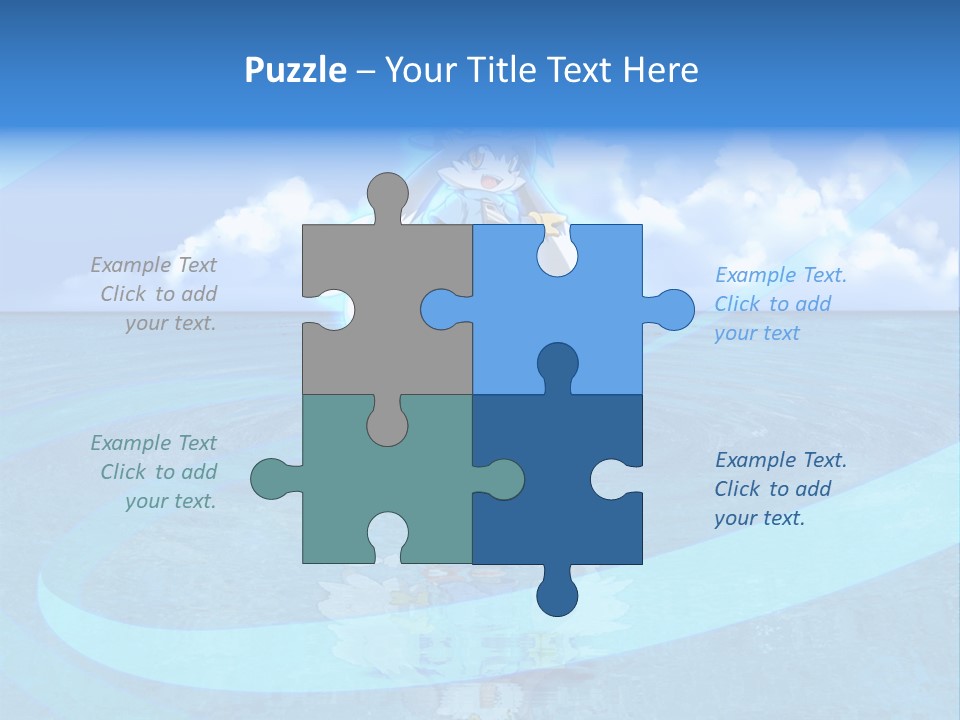 Puzzle – Your Title Text Here

Example Text
Click to add
your text.

Example Text
Click to add
your text.

Example Text.
Click to add
your text

Example Text.
Click to add
your text.